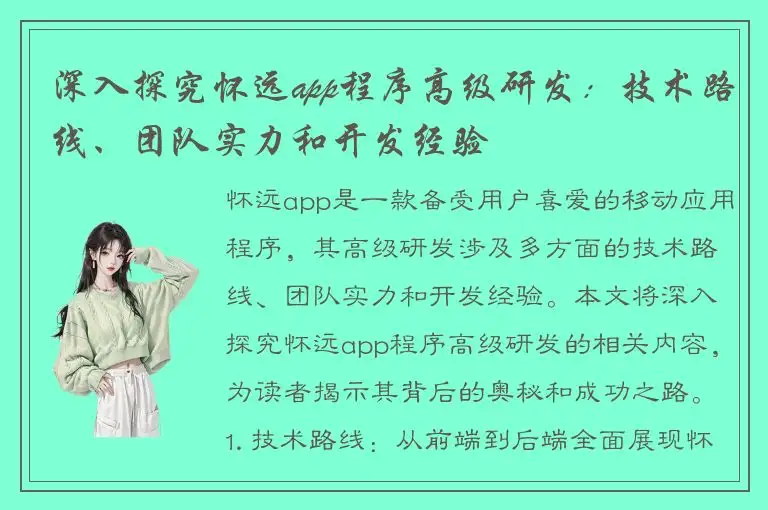 深入探究怀远app程序高级研发：技术路线、团队实力和开发经验

怀远app是一款备受用户喜爱的移动应用程序，其高级研发涉及多方面的技术路线、团队实力和开发经验。本文将深入探究怀远app程序高级研发的相关内容，为读者揭示其背后的奥秘和成功之路。

1. 技术路线：从前端到后端全面展现怀